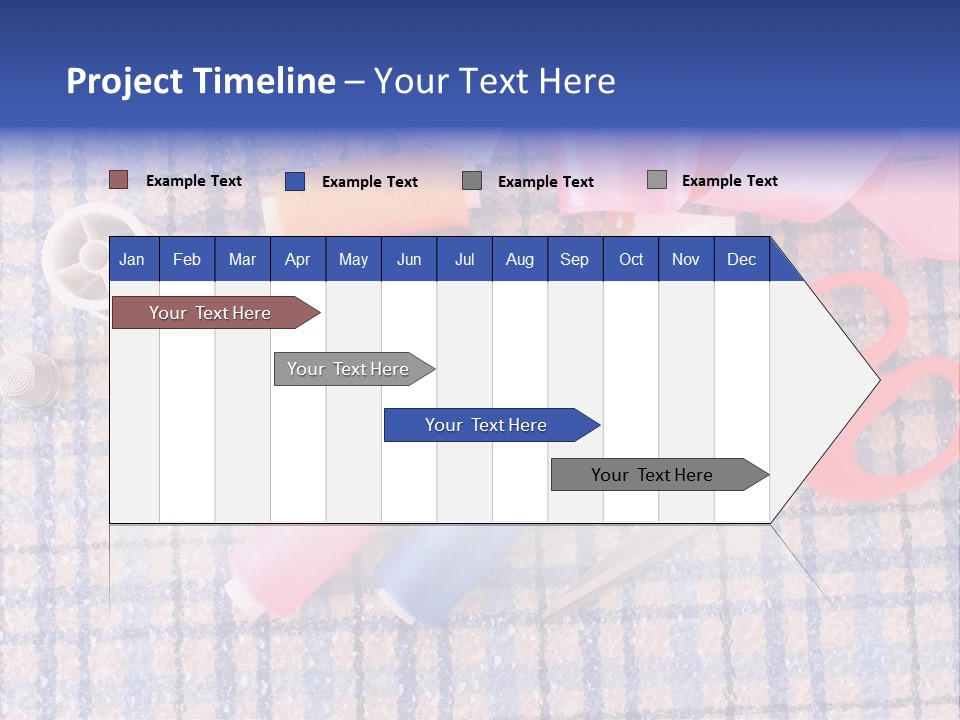 Project Timeline – Your Text Here

Example Text
Example Text
Example Text
Example Text

| Jan | Feb | Mar | Apr | May | Jun | Jul | Aug | Sep | Oct | Nov | Dec |
|---|---|---|---|---|---|---|---|---|---|---|---|

Your Text Here

Your Text Here

Your Text Here

Your Text Here